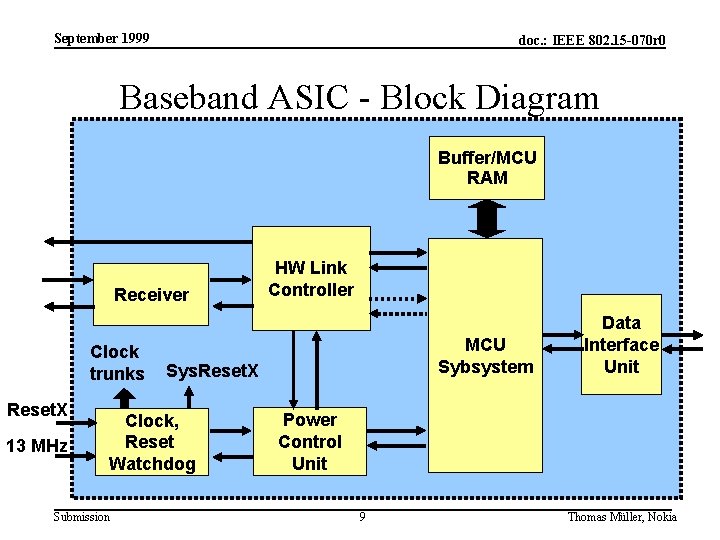 September 1999

doc.: IEEE 802.15-070r0

Baseband ASIC - Block Diagram

Buffer/MCU RAM

HW Link Controller

Receiver

MCU Sybsystem

Data Interface Unit

Clock trunks

SysResetX

ResetX

13 MHz

Clock, Reset Watchdog

Power Control Unit

Submission

9

Thomas Müller, Nokia